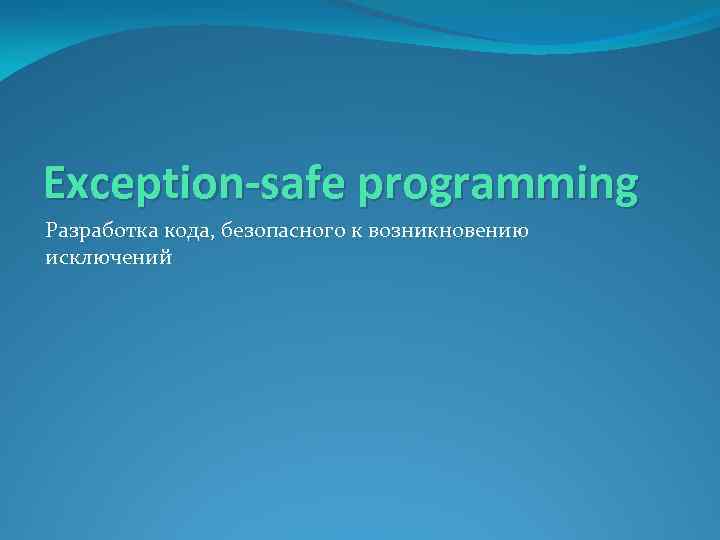 Exception-safe programming

Разработка кода, безопасного к возникновению исключений